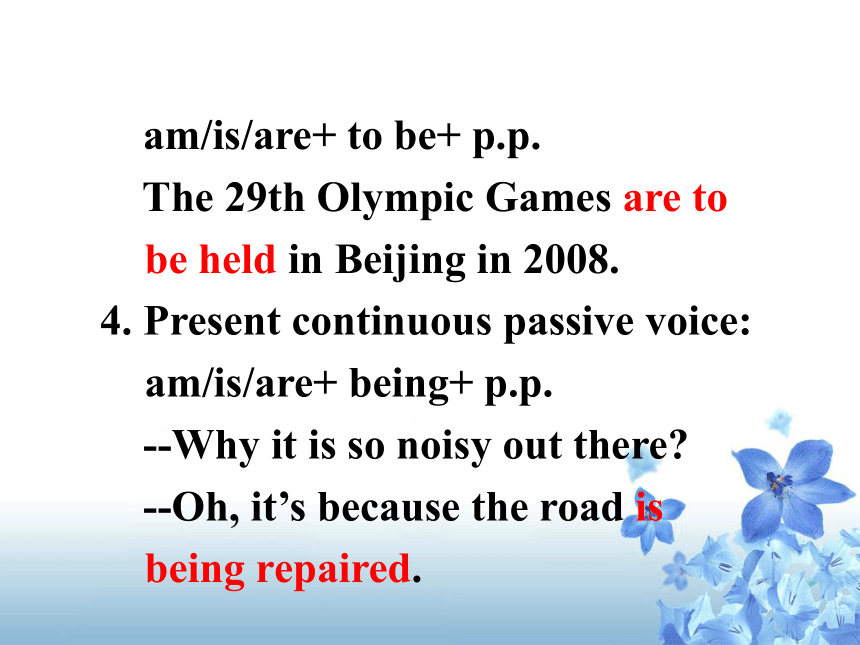 am/is/are+ to be+ p.p.

The 29th Olympic Games are to be held in Beijing in 2008.

4. Present continuous passive voice:

am/is/are+ being+ p.p.

--Why it is so noisy out there?

--Oh, it’s because the road is being repaired.